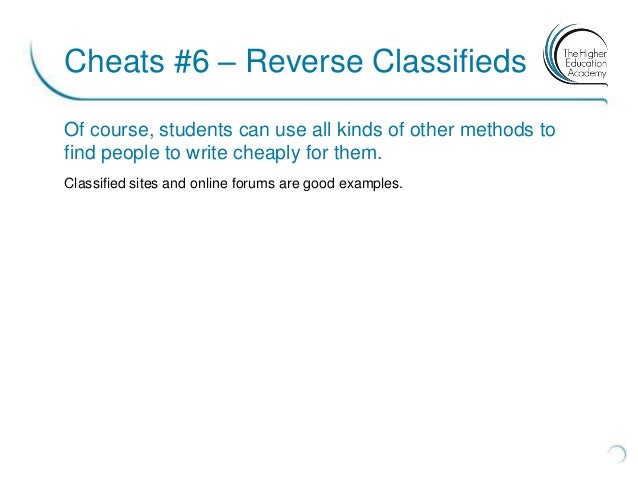 Cheats #6 – Reverse Classifieds

The Higher Education Academy

Of course, students can use all kinds of other methods to find people to write cheaply for them.

Classified sites and online forums are good examples.